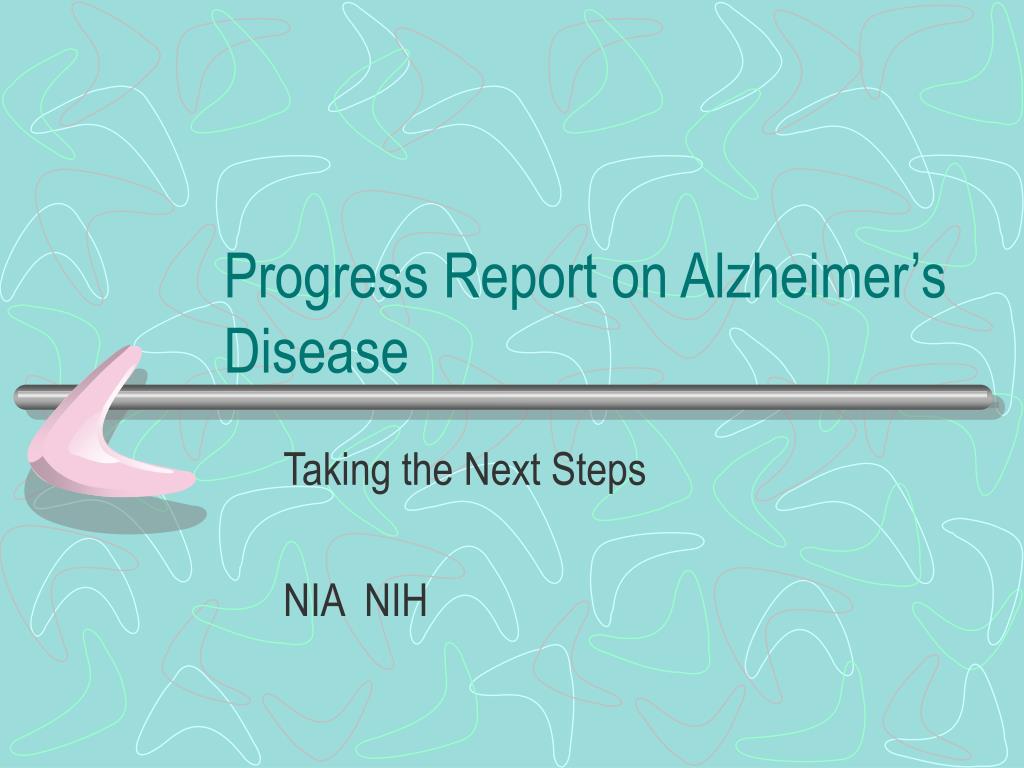 Progress Report on Alzheimer’s Disease

Taking the Next Steps

NIA NIH